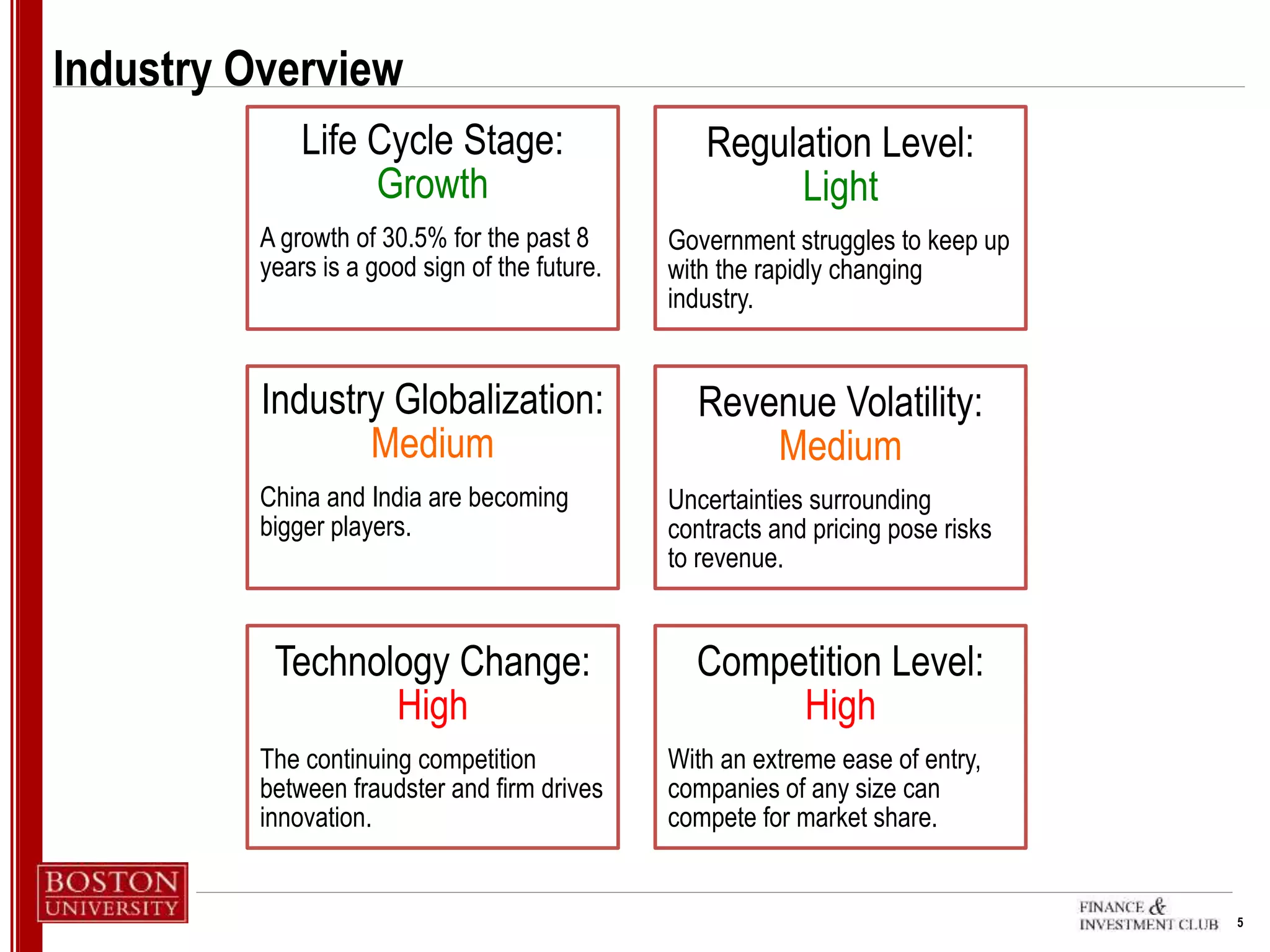 Industry Overview

Life Cycle Stage:
Growth

A growth of 30.5% for the past 8 years is a good sign of the future.

Regulation Level:
Light

Government struggles to keep up with the rapidly changing industry.

Industry Globalization:
Medium

China and India are becoming bigger players.

Revenue Volatility:
Medium

Uncertainties surrounding contracts and pricing pose risks to revenue.

Technology Change:
High

The continuing competition between fraudster and firm drives innovation.

Competition Level:
High

With an extreme ease of entry, companies of any size can compete for market share.

BOSTON UNIVERSITY

FINANCE & INVESTMENT CLUB

5